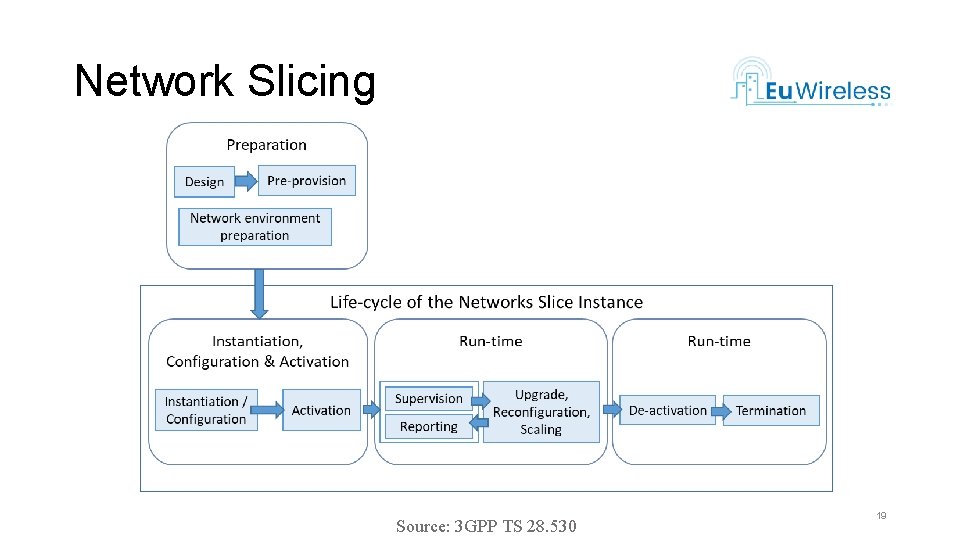 Network Slicing

EuWireless

Preparation

Design

Pre-provision

Network environment preparation

Life-cycle of the Networks Slice Instance

Instantiation, Configuration & Activation

Instantiation / Configuration

Activation

Run-time

Supervision

Reporting

Upgrade, Reconfiguration, Scaling

Run-time

De-activation

Termination

Source: 3GPP TS 28.530

19